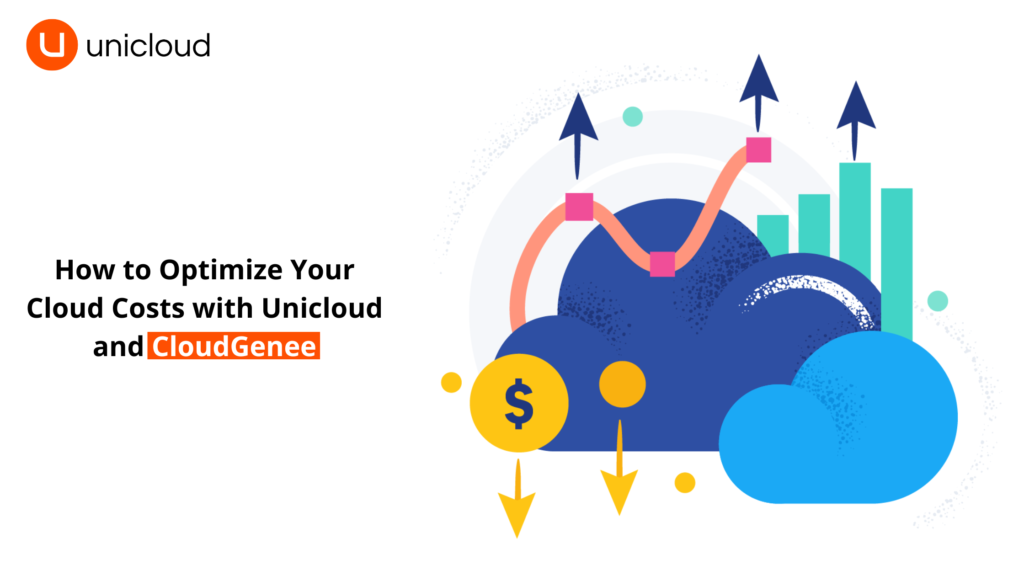 unicloud

How to Optimize Your Cloud Costs with Unicloud and CloudGenee

$